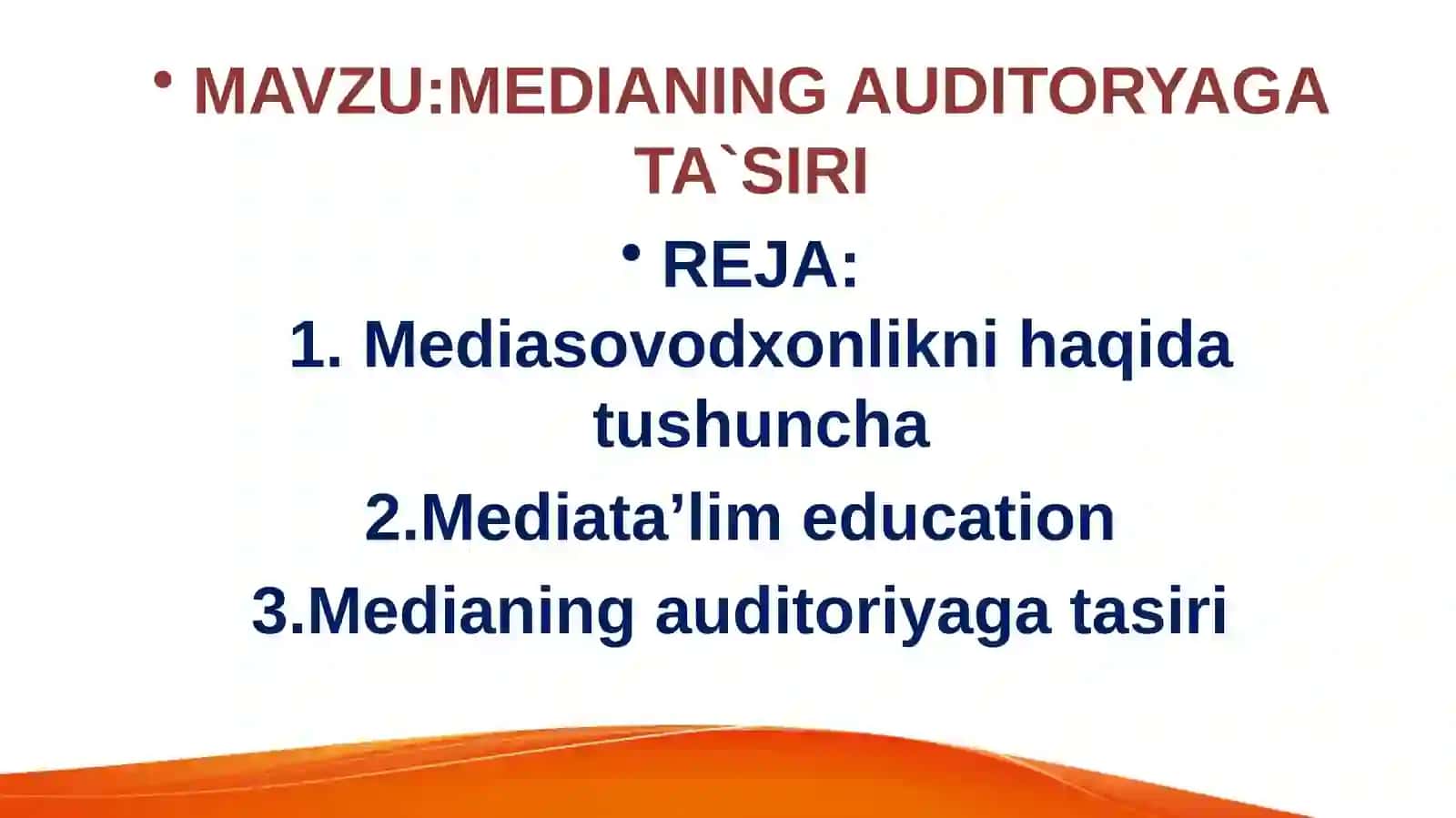 • MAVZU:MEDIANING AUDITORYAGA TA`SIRI

• REJA:

1. Mediasovodxonlikni haqida tushuncha

2.Mediata’lim education

3.Medianing auditoriyaga tasiri